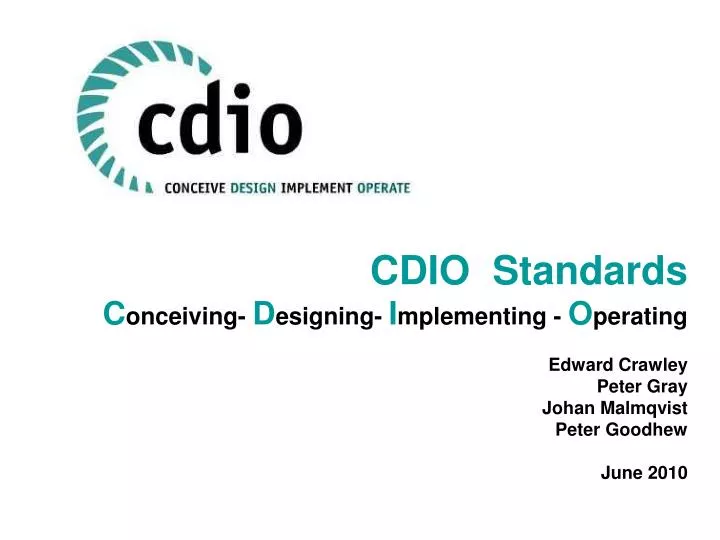 cdio
CONCEIVE DESIGN IMPLEMENT OPERATE

CDIO Standards
Conceiving- Designing- Implementing - Operating

Edward Crawley
Peter Gray
Johan Malmqvist
Peter Goodhew

June 2010